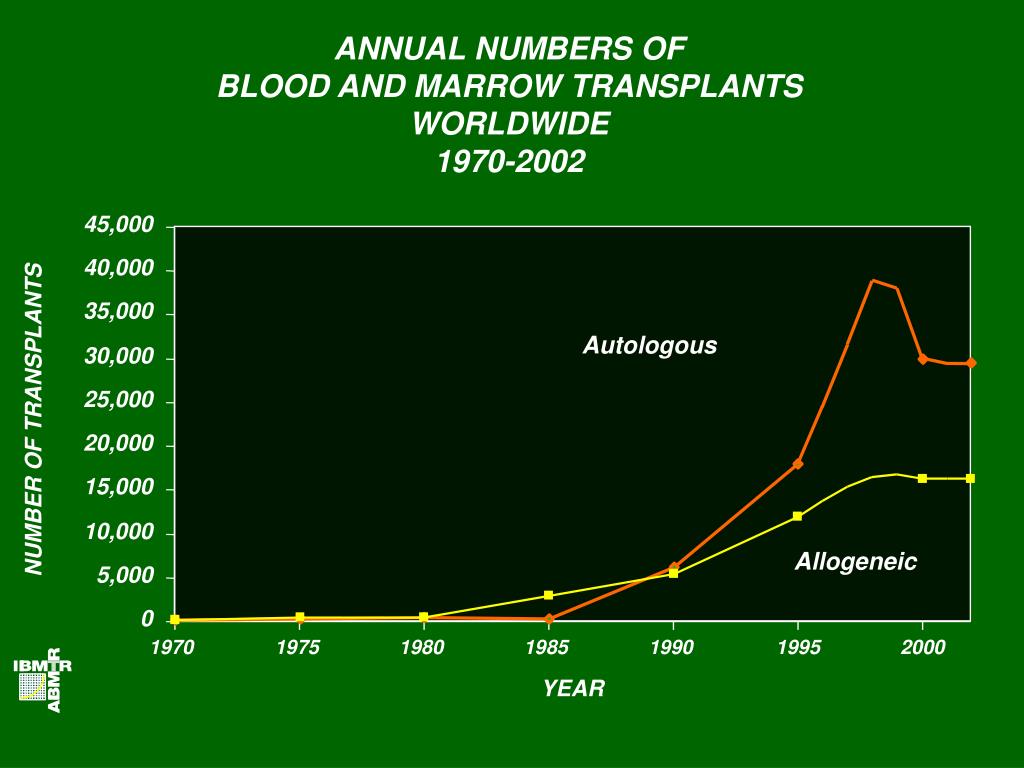 ANNUAL NUMBERS OF
BLOOD AND MARROW TRANSPLANTS
WORLDWIDE
1970-2002

NUMBER OF TRANSPLANTS

45,000
40,000
35,000
30,000
25,000
20,000
15,000
10,000
5,000
0

Autologous

Allogeneic

1970 1975 1980 1985 1990 1995 2000

YEAR

IBMTR
ABMTR